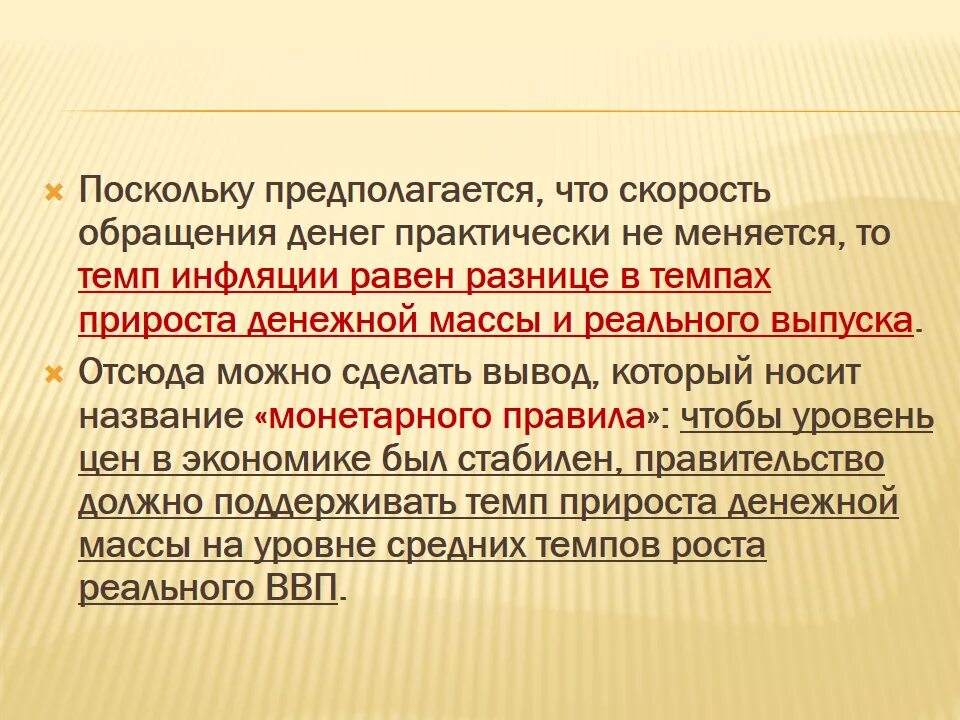 Поскольку предполагается, что скорость обращения денег практически не меняется, то темп инфляции равен разнице в темпах прироста денежной массы и реального выпуска.

Отсюда можно сделать вывод, который носит название «монетарного правила»: чтобы уровень цен в экономике был стабилен, правительство должно поддерживать темп прироста денежной массы на уровне средних темпов роста реального ВВП.